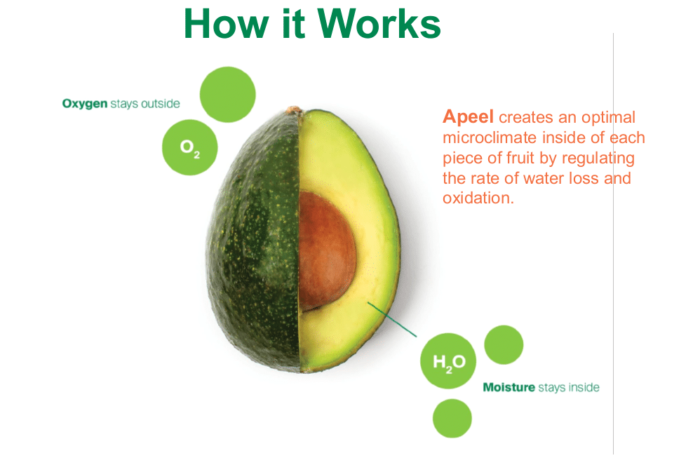 How it Works

Oxygen stays outside

$O_2$

Apeel creates an optimal microclimate inside of each piece of fruit by regulating the rate of water loss and oxidation.

$H_2O$

Moisture stays inside